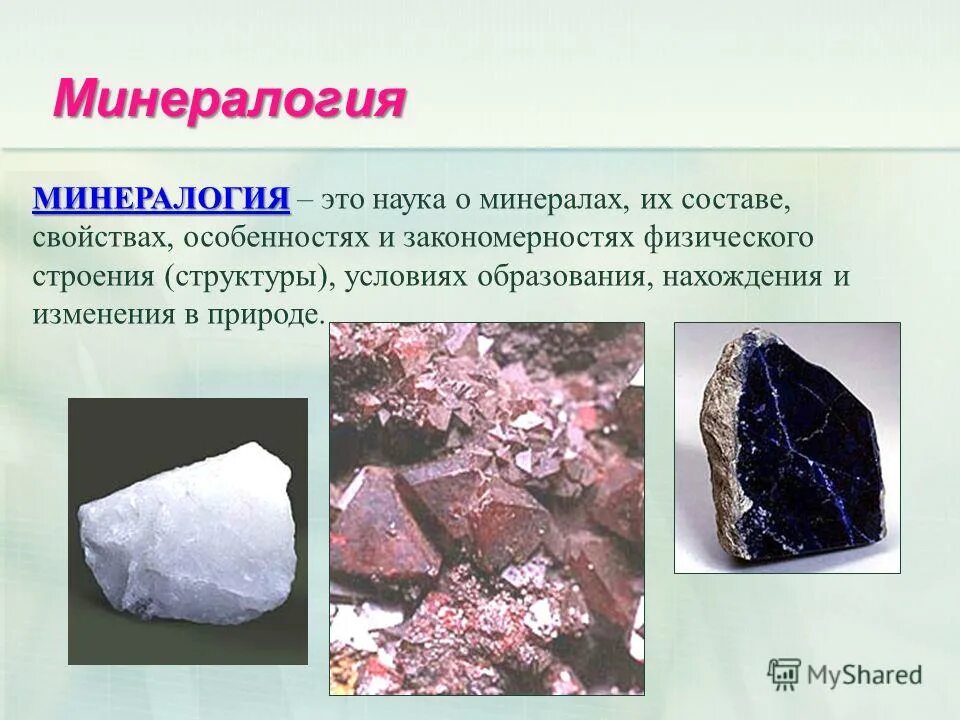 Минералогия

МИНЕРАЛОГИЯ – это наука о минералах, их составе, свойствах, особенностях и закономерностях физического строения (структуры), условиях образования, нахождения и изменения в природе.

MyShared